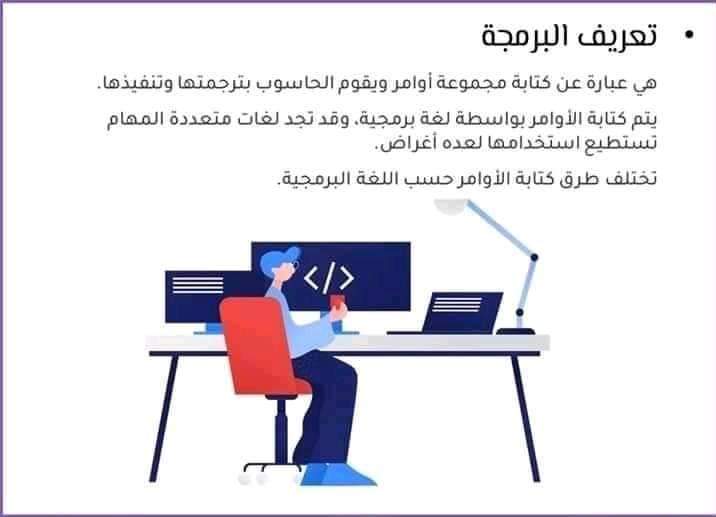 • تعريف البرمجة

هي عبارة عن كتابة مجموعة أوامر ويقوم الحاسوب بترجمتها وتنفيذها.

يتم كتابة الأوامر بواسطة لغة برمجية، وقد تجد لغات متعددة المهام تستطيع استخدامها لعده أغراض.

تختلف طرق كتابة الأوامر حسب اللغة البرمجية.

</>